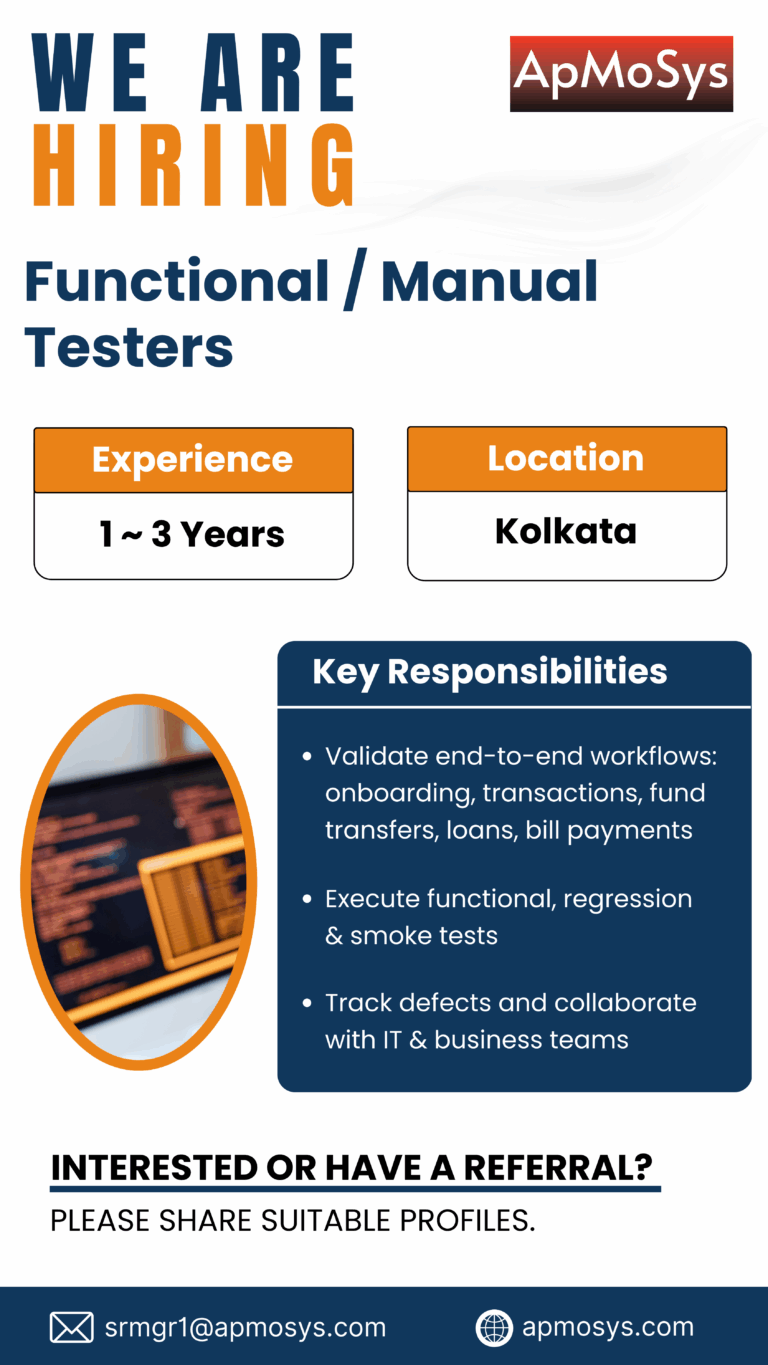 WE ARE
HIRING

ApMoSys

Functional / Manual Testers

Experience
1 ~ 3 Years

Location
Kolkata

Key Responsibilities

• Validate end-to-end workflows: onboarding, transactions, fund transfers, loans, bill payments

• Execute functional, regression & smoke tests

• Track defects and collaborate with IT & business teams

INTERESTED OR HAVE A REFERRAL?
PLEASE SHARE SUITABLE PROFILES.

srmgr1@apmosys.com
apmosys.com